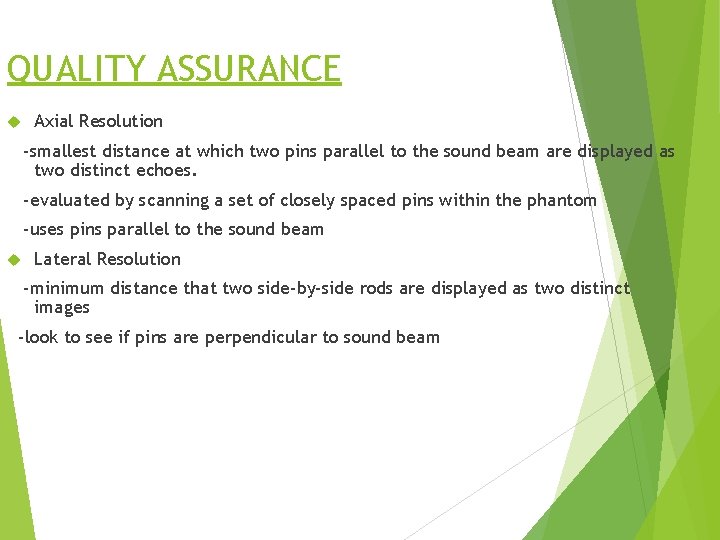 QUALITY ASSURANCE

Axial Resolution

-smallest distance at which two pins parallel to the sound beam are displayed as two distinct echoes.

-evaluated by scanning a set of closely spaced pins within the phantom

-uses pins parallel to the sound beam

Lateral Resolution

-minimum distance that two side-by-side rods are displayed as two distinct images

-look to see if pins are perpendicular to sound beam